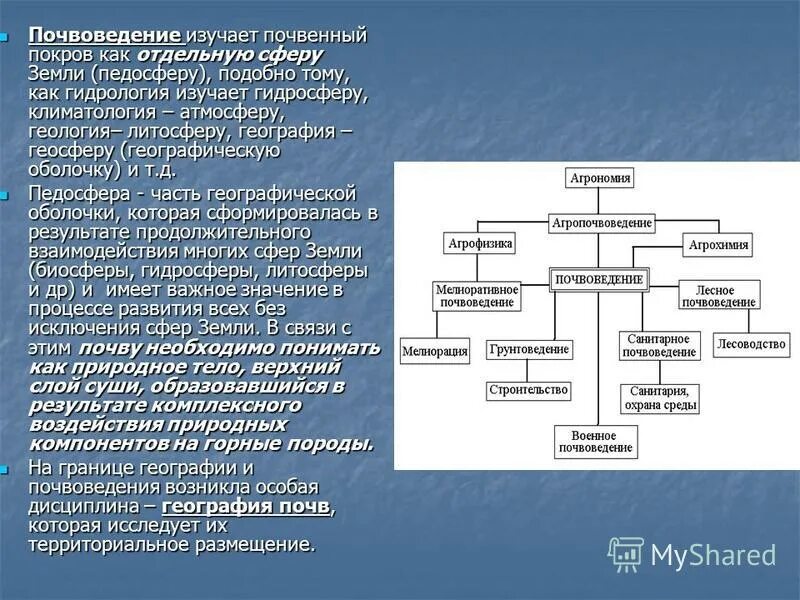 Почвоведение изучает почвенный покров как отдельную сферу Земли (педосферу), подобно тому, как гидрология изучает гидросферу, климатология – атмосферу, геология– литосферу, география – геосферу (географическую оболочку) и т.д.

Педосфера - часть географической оболочки, которая сформировалась в результате продолжительного взаимодействия многих сфер Земли (биосферы, гидросферы, литосферы и др) и имеет важное значение в процессе развития всех без исключения сфер Земли. В связи с этим почву необходимо понимать как природное тело, верхний слой суши, образовавшийся в результате комплексного воздействия природных компонентов на горные породы.

На границе географии и почвоведения возникла особая дисциплина – география почв, которая исследует их территориальное размещение.

Агрономия
Агропочвоведение
Агрофизика
Агрохимия
ПОЧВОВЕДЕНИЕ
Мелиоративное почвоведение
Лесное почвоведение
Мелиорация
Грунтоведение
Санитарное почвоведение
Лесоводство
Строительство
Санитария, охрана среды
Военное почвоведение

MyShared